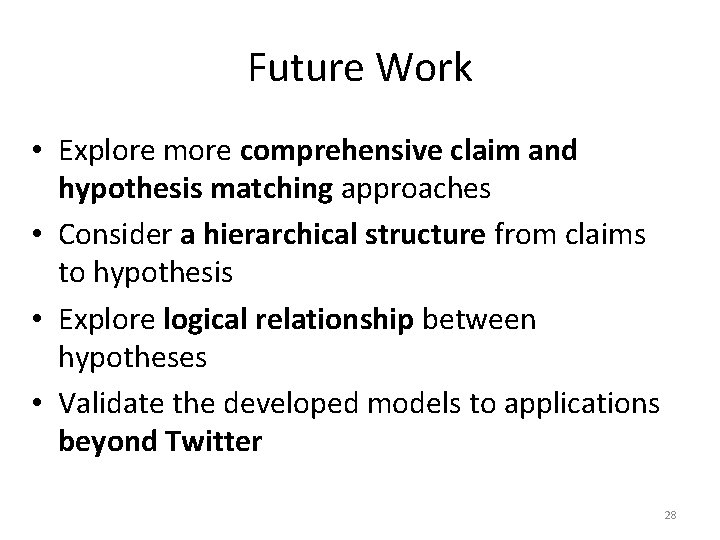 Future Work

• Explore more comprehensive claim and hypothesis matching approaches
• Consider a hierarchical structure from claims to hypothesis
• Explore logical relationship between hypotheses
• Validate the developed models to applications beyond Twitter

28